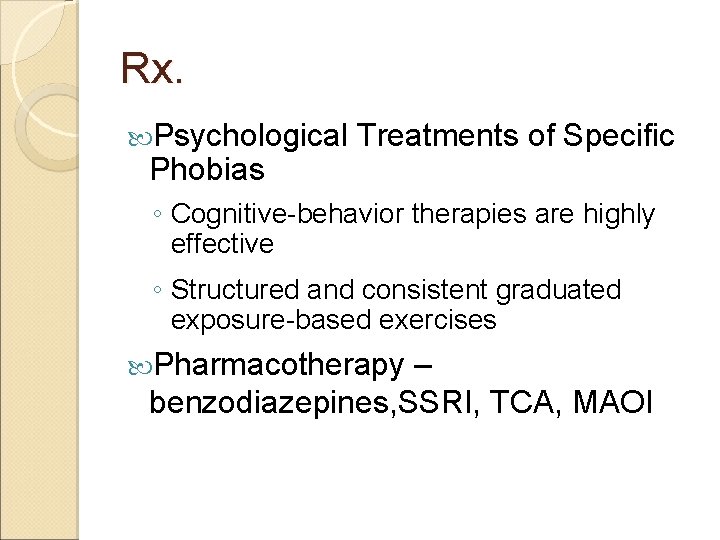 Rx.

Psychological Treatments of Specific Phobias

◦ Cognitive-behavior therapies are highly effective

◦ Structured and consistent graduated exposure-based exercises

Pharmacotherapy – benzodiazepines,SSRI, TCA, MAOI